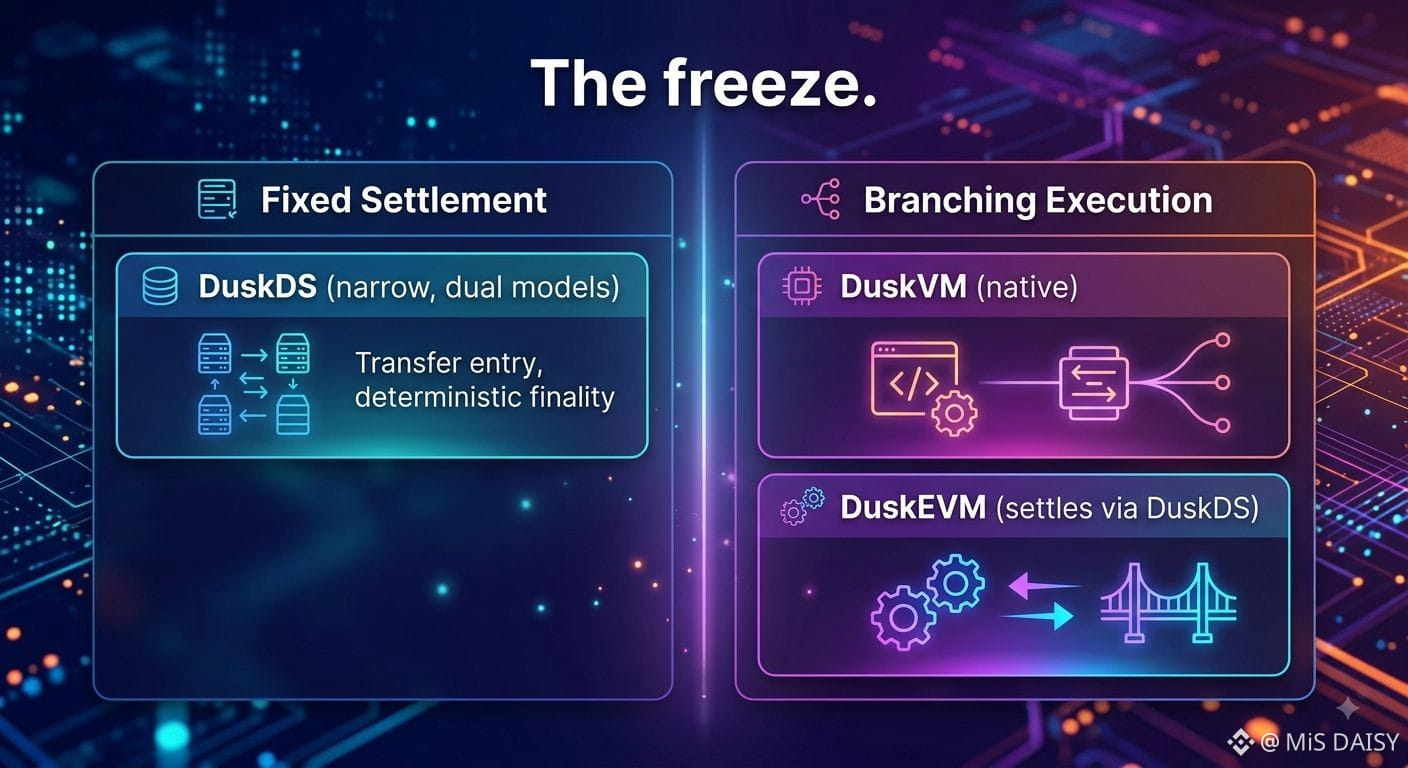 The freeze.

Fixed Settlement

DuskDS (narrow, dual models)

Transfer entry, deterministic finality

Branching Execution

DuskVM (native)

DuskEVM (settles via DuskDS)

@ MiS DAISY